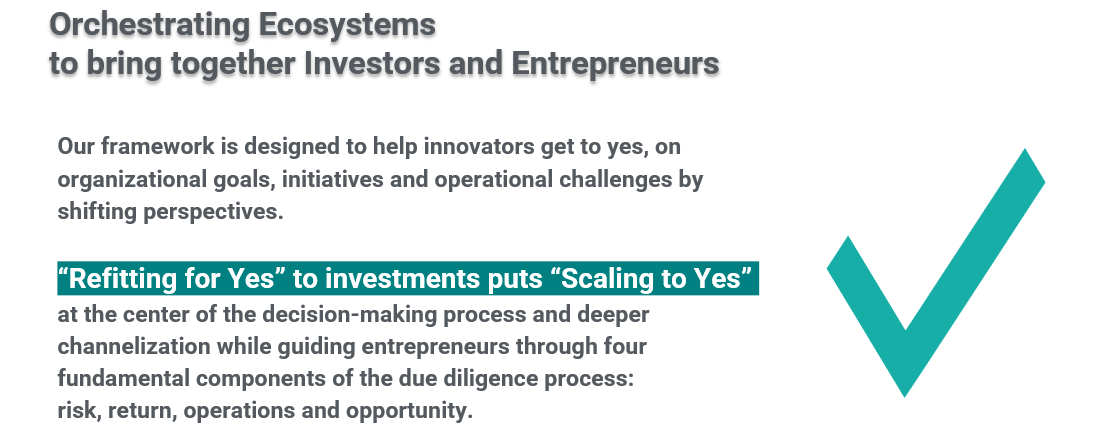 Orchestrating Ecosystems
to bring together Investors and Entrepreneurs

Our framework is designed to help innovators get to yes, on organizational goals, initiatives and operational challenges by shifting perspectives.

“Refitting for Yes” to investments puts “Scaling to Yes” at the center of the decision-making process and deeper channelization while guiding entrepreneurs through four fundamental components of the due diligence process: risk, return, operations and opportunity.